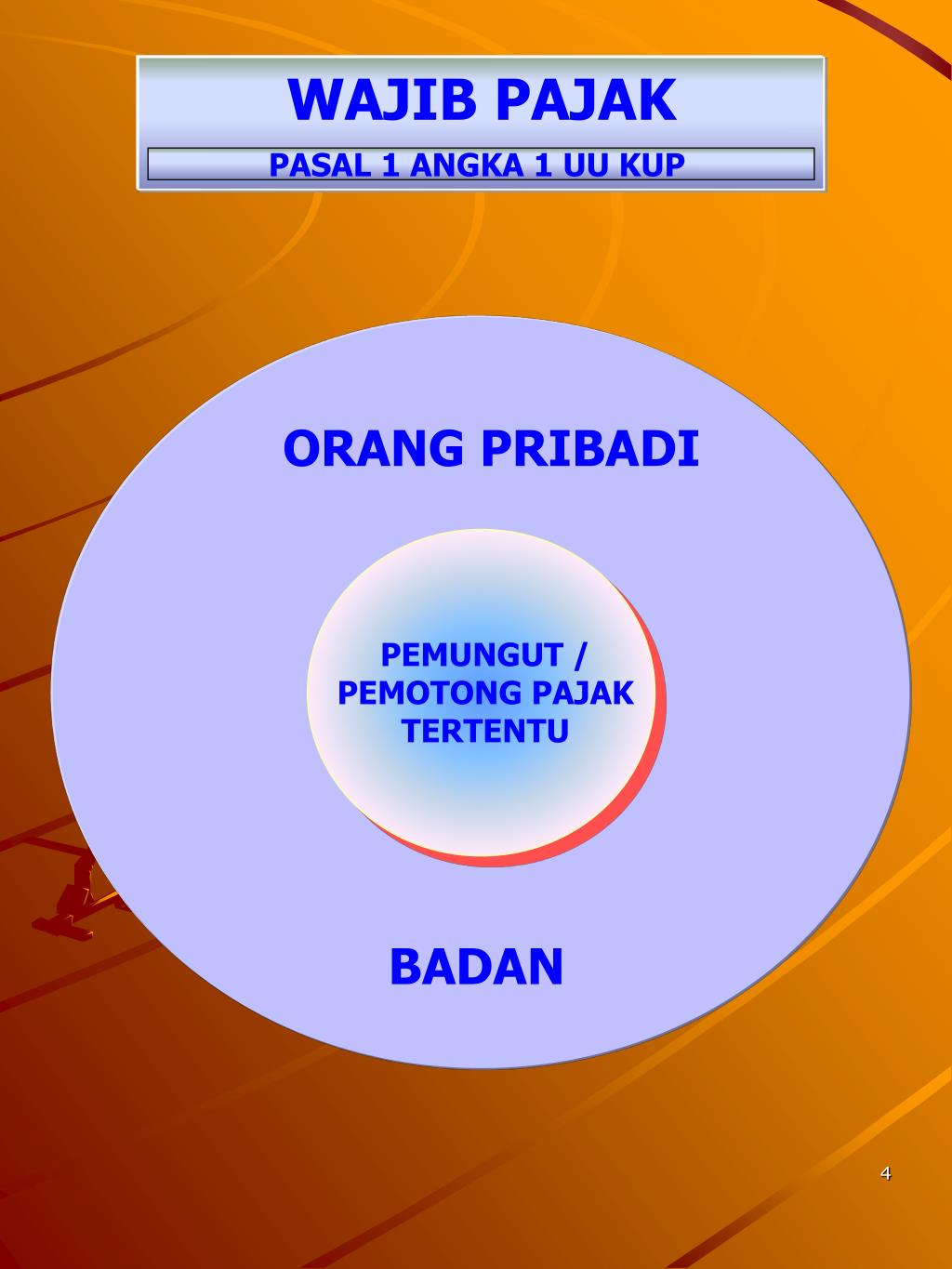 WAJIB PAJAK

PASAL 1 ANGKA 1 UU KUP

ORANG PRIBADI

PEMUNGUT / PEMOTONG PAJAK TERTENTU

BADAN

4